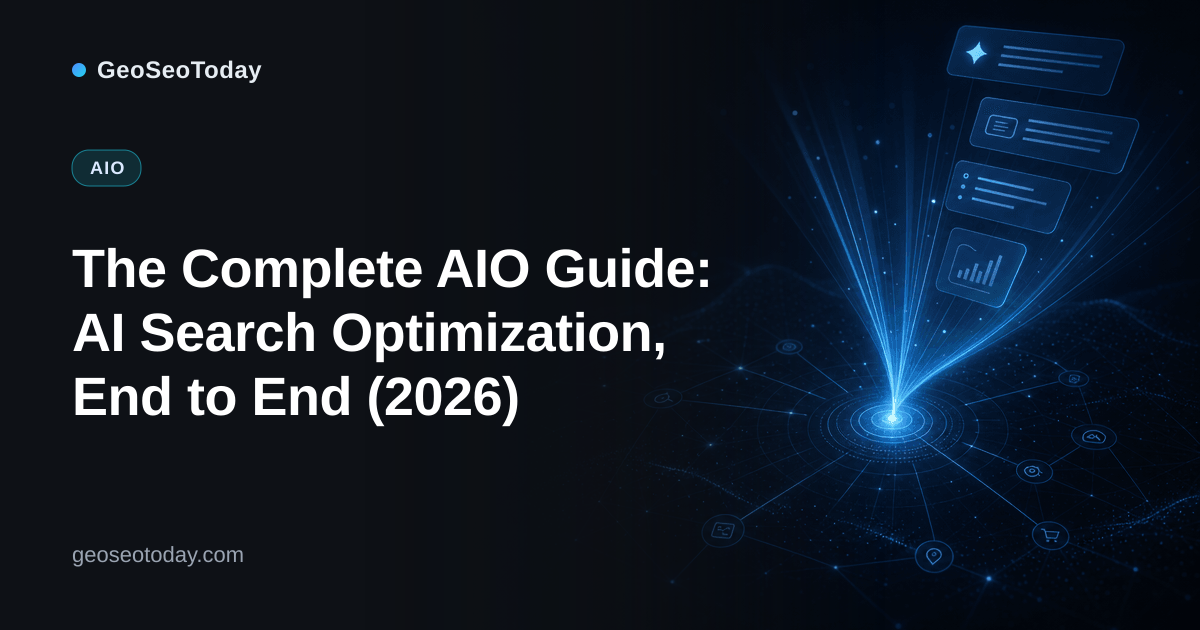 GeoSeoToday

AIO

The Complete AIO Guide: AI Search Optimization, End to End (2026)

geoseotoday.com